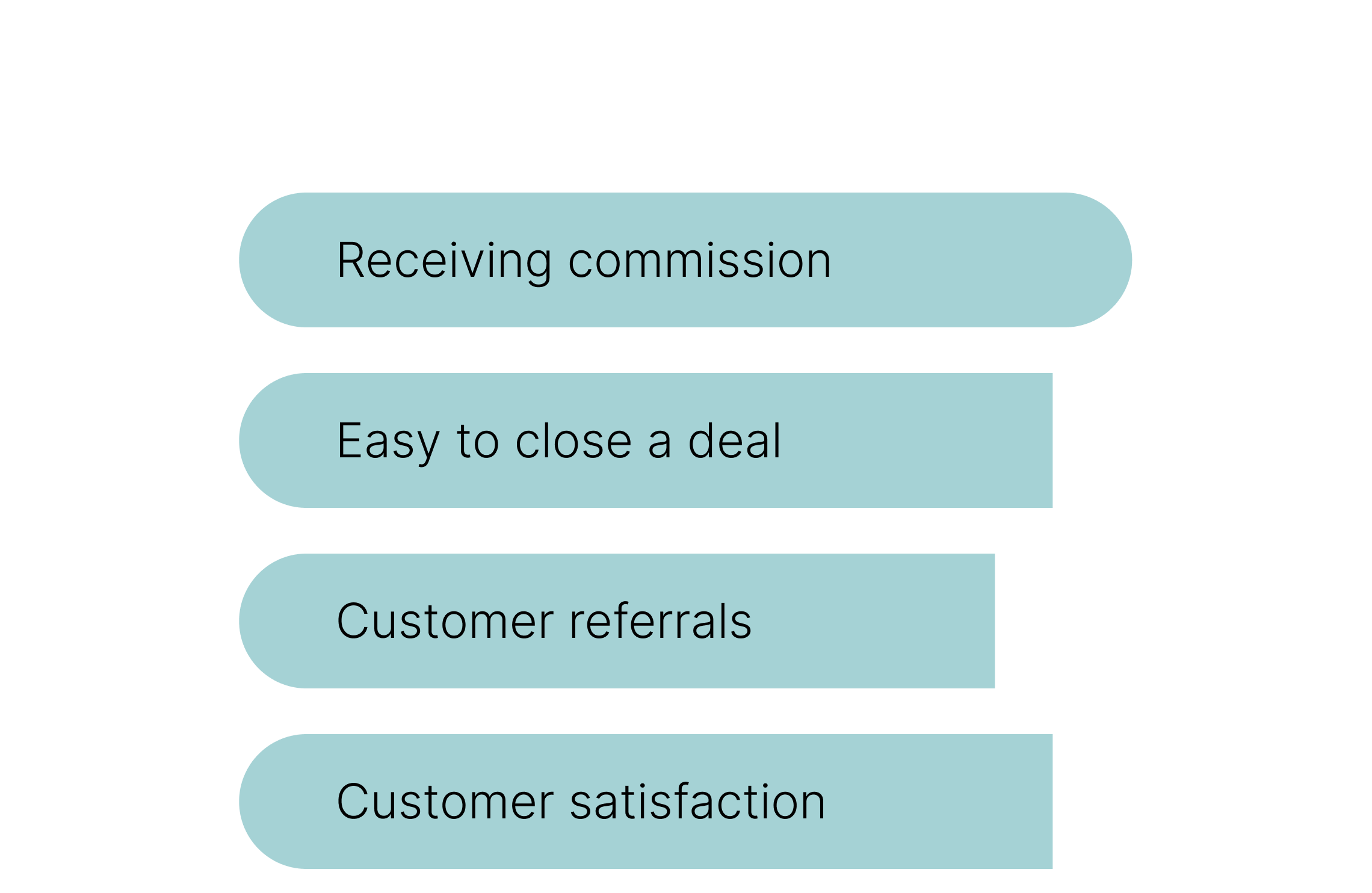 Receiving commission

Easy to close a deal

Customer referrals

Customer satisfaction